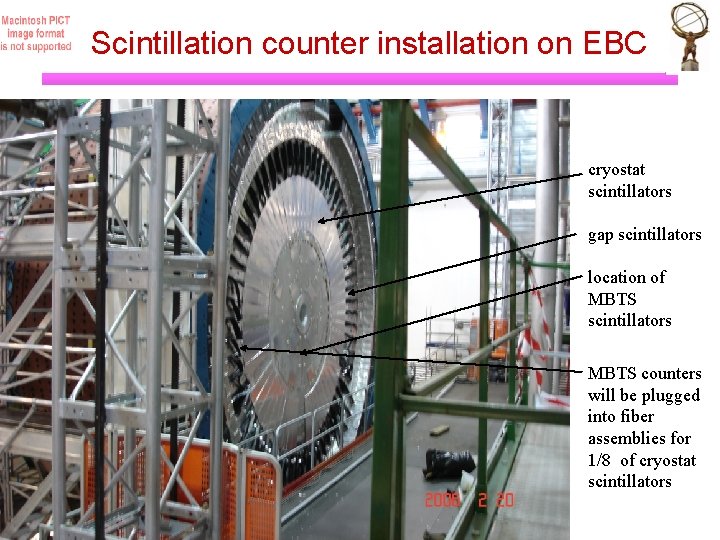 Macintosh PICT image format is not supported

Scintillation counter installation on EBC

cryostat scintillators

gap scintillators

location of MBTS scintillators

MBTS counters will be plugged into fiber assemblies for 1/8 of cryostat scintillators

2006 2 20